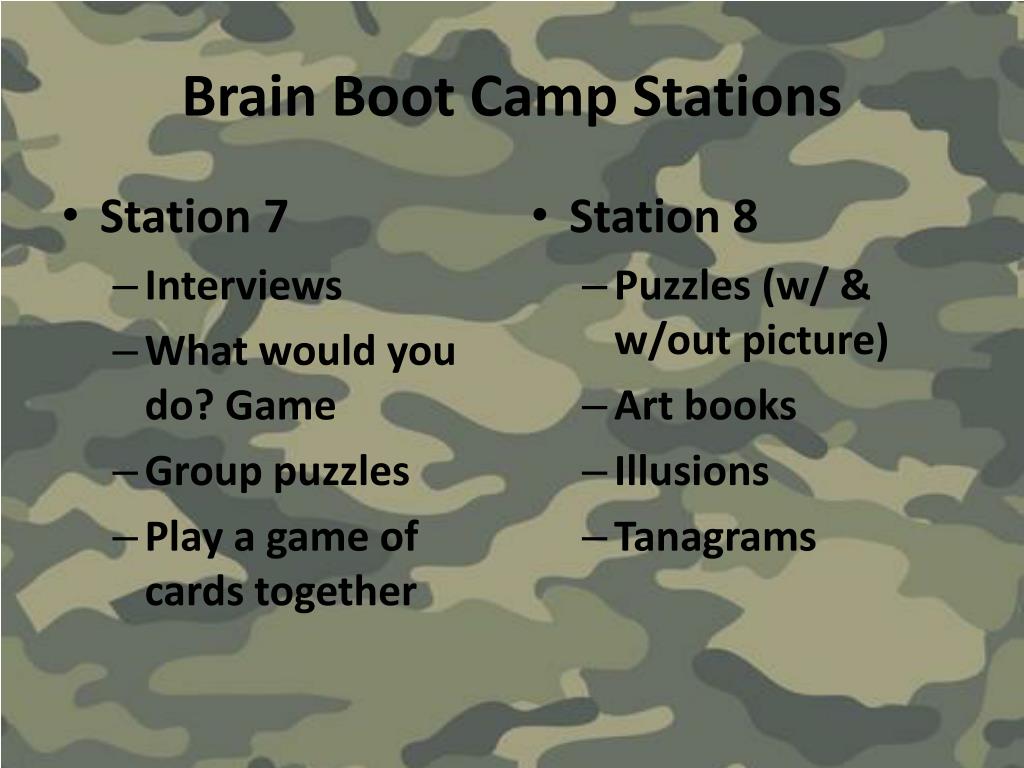 Brain Boot Camp Stations

• Station 7
– Interviews
– What would you do? Game
– Group puzzles
– Play a game of cards together

• Station 8
– Puzzles (w/ & w/out picture)
– Art books
– Illusions
– Tanagrams